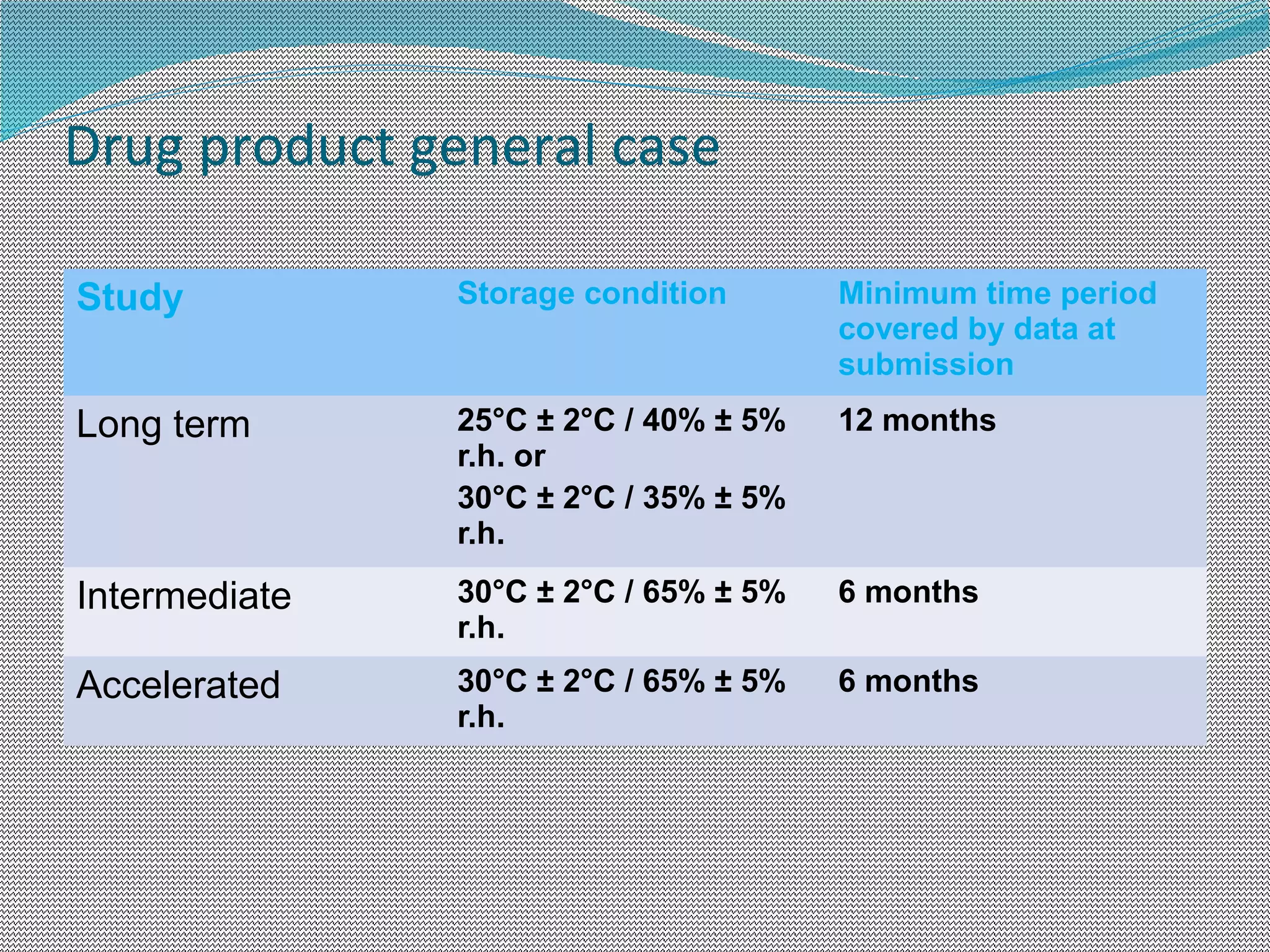 Drug product general case

| Study | Storage condition | Minimum time period covered by data at submission |
|---|---|---|
| Long term | 25°C ± 2°C / 40% ± 5% r.h. or 30°C ± 2°C / 35% ± 5% r.h. | 12 months |
| Intermediate | 30°C ± 2°C / 65% ± 5% r.h. | 6 months |
| Accelerated | 30°C ± 2°C / 65% ± 5% r.h. | 6 months |